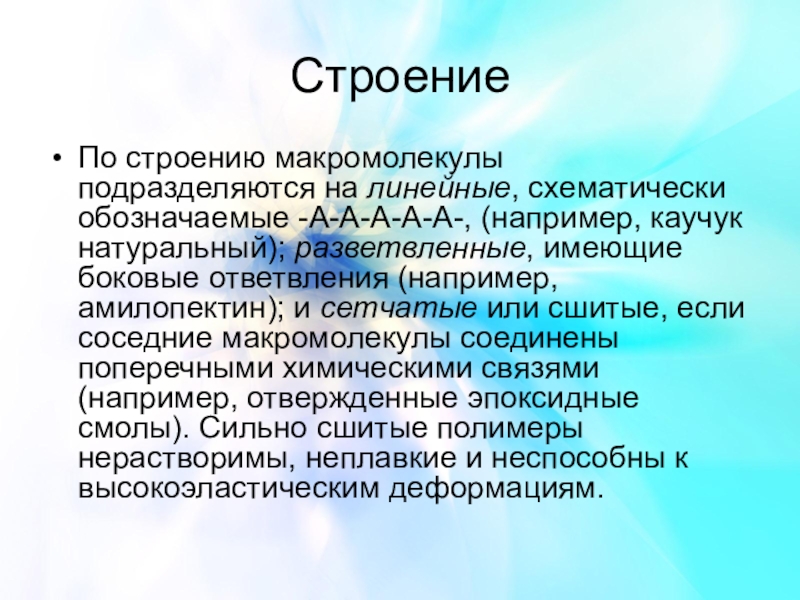 Строение

• По строению макромолекулы подразделяются на линейные, схематически обозначаемые -А-А-А-А-А-, (например, каучук натуральный); разветвленные, имеющие боковые ответвления (например, амилопектин); и сетчатые или сшитые, если соседние макромолекулы соединены поперечными химическими связями (например, отвержденные эпоксидные смолы). Сильно сшитые полимеры нерастворимы, неплавкие и неспособны к высокоэластическим деформациям.